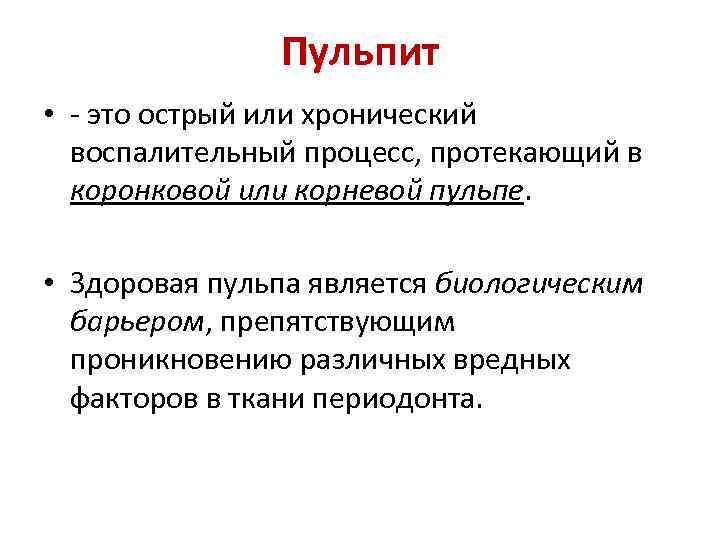 Пульпит

• - это острый или хронический воспалительный процесс, протекающий в коронковой или корневой пульпе.

• Здоровая пульпа является биологическим барьером, препятствующим проникновению различных вредных факторов в ткани периодонта.